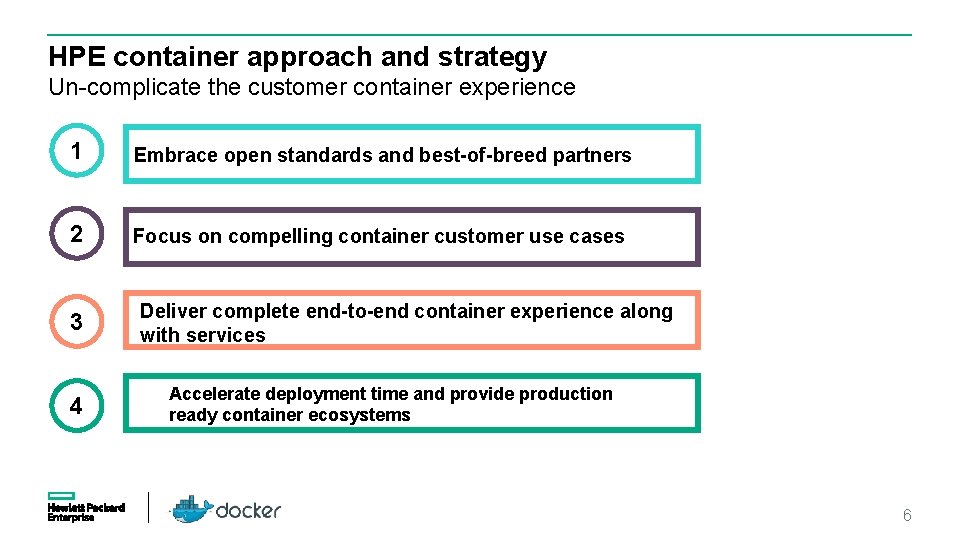 HPE container approach and strategy
Un-complicate the customer container experience

1 Embrace open standards and best-of-breed partners

2 Focus on compelling container customer use cases

3 Deliver complete end-to-end container experience along with services

4 Accelerate deployment time and provide production ready container ecosystems

Hewlett Packard Enterprise

docker

6